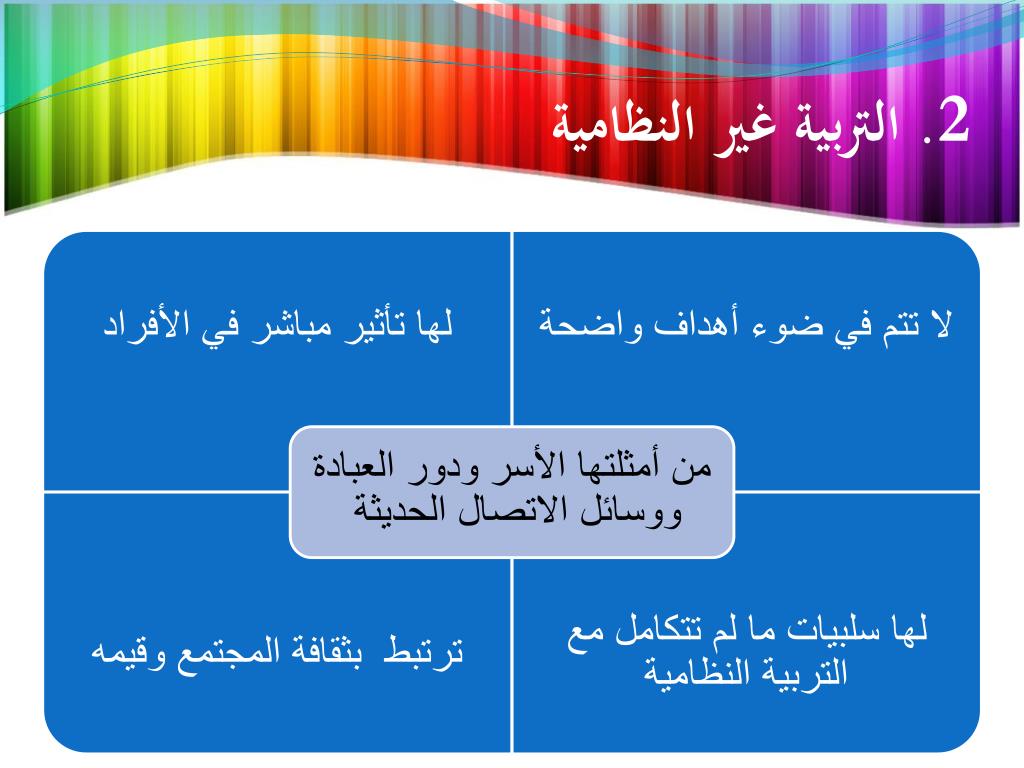 2. التربية غير النظامية

لا تتم في ضوء أهداف واضحة

لها تأثير مباشر في الأفراد

من أمثلتها الأسر ودور العبادة ووسائل الاتصال الحديثة

لها سلبيات ما لم تتكامل مع التربية النظامية

ترتبط بثقافة المجتمع وقيمه